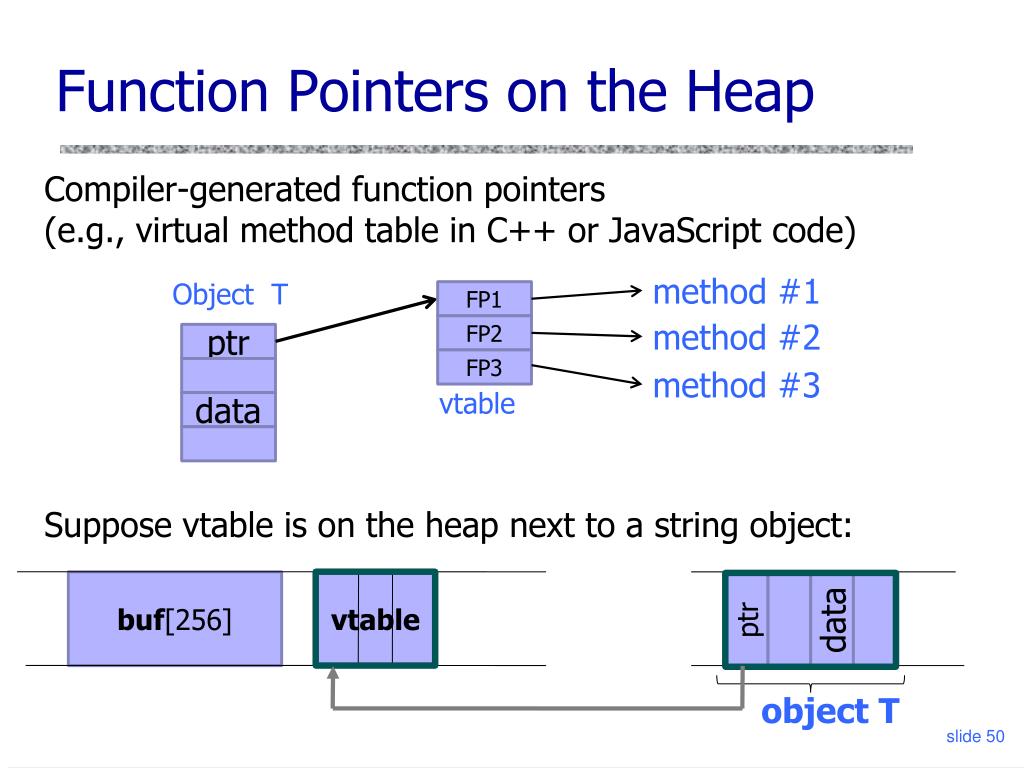 Function Pointers on the Heap

Compiler-generated function pointers
(e.g., virtual method table in C++ or JavaScript code)

Object T

ptr

data

FP1

FP2

FP3

vtable

method #1

method #2

method #3

Suppose vtable is on the heap next to a string object:

buf[256]

vtable

ptr

data

object T

slide 50